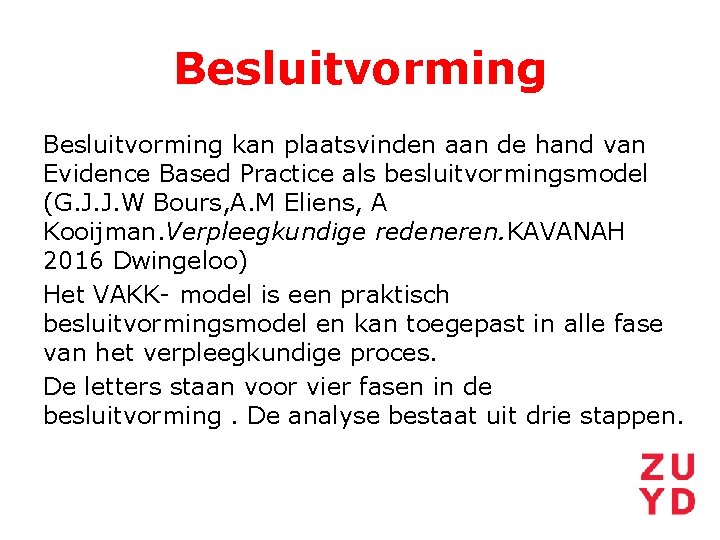 Besluitvorming

Besluitvorming kan plaatsvinden aan de hand van Evidence Based Practice als besluitvormingsmodel (G.J.J.W Bours,A.M Eliens, A Kooijman.Verpleegkundige redeneren.KAVANAH 2016 Dwingeloo)

Het VAKK- model is een praktisch besluitvormingsmodel en kan toegepast in alle fase van het verpleegkundige proces.

De letters staan voor vier fasen in de besluitvorming . De analyse bestaat uit drie stappen.

ZU
YD